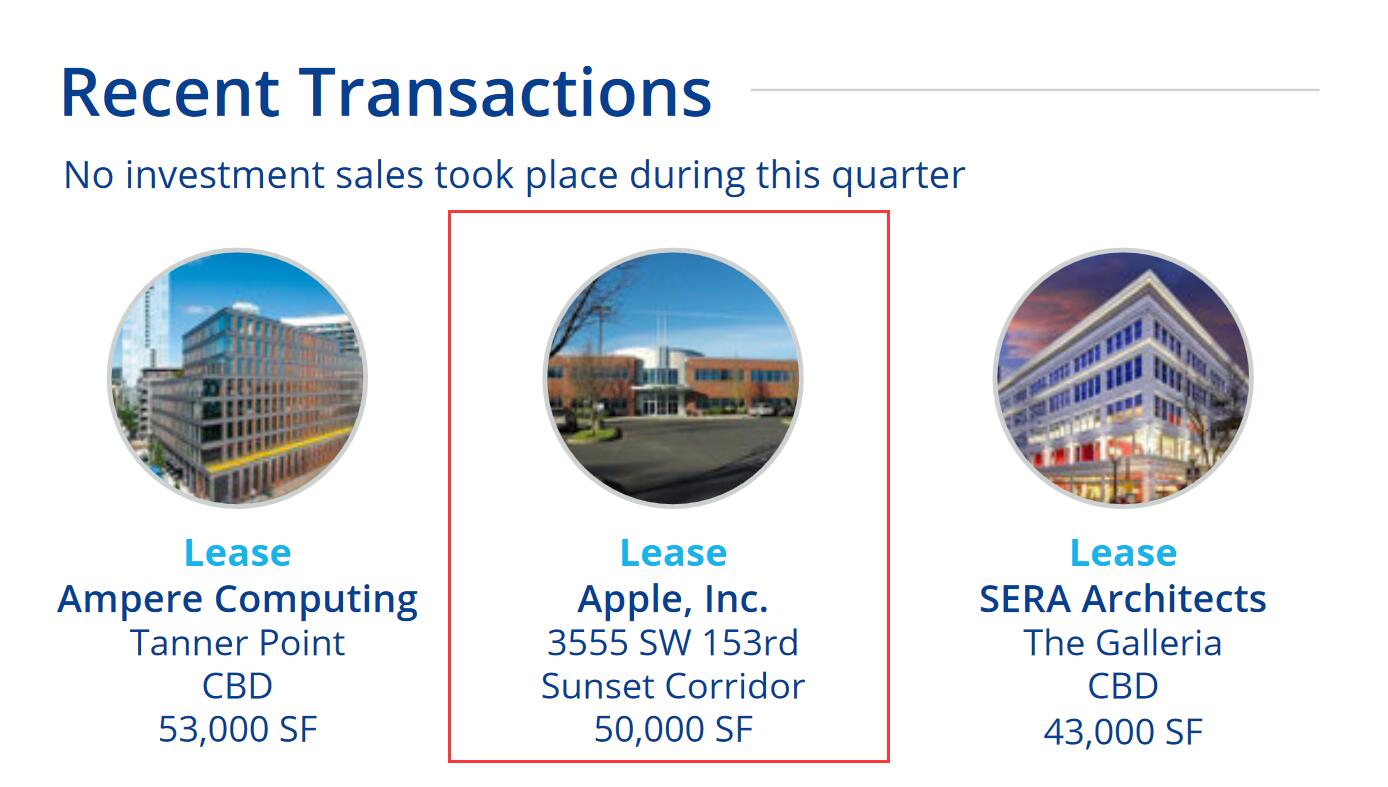 Recent Transactions

No investment sales took place during this quarter

Lease
Ampere Computing
Tanner Point
CBD
53,000 SF

Lease
Apple, Inc.
3555 SW 153rd
Sunset Corridor
50,000 SF

Lease
SERA Architects
The Galleria
CBD
43,000 SF